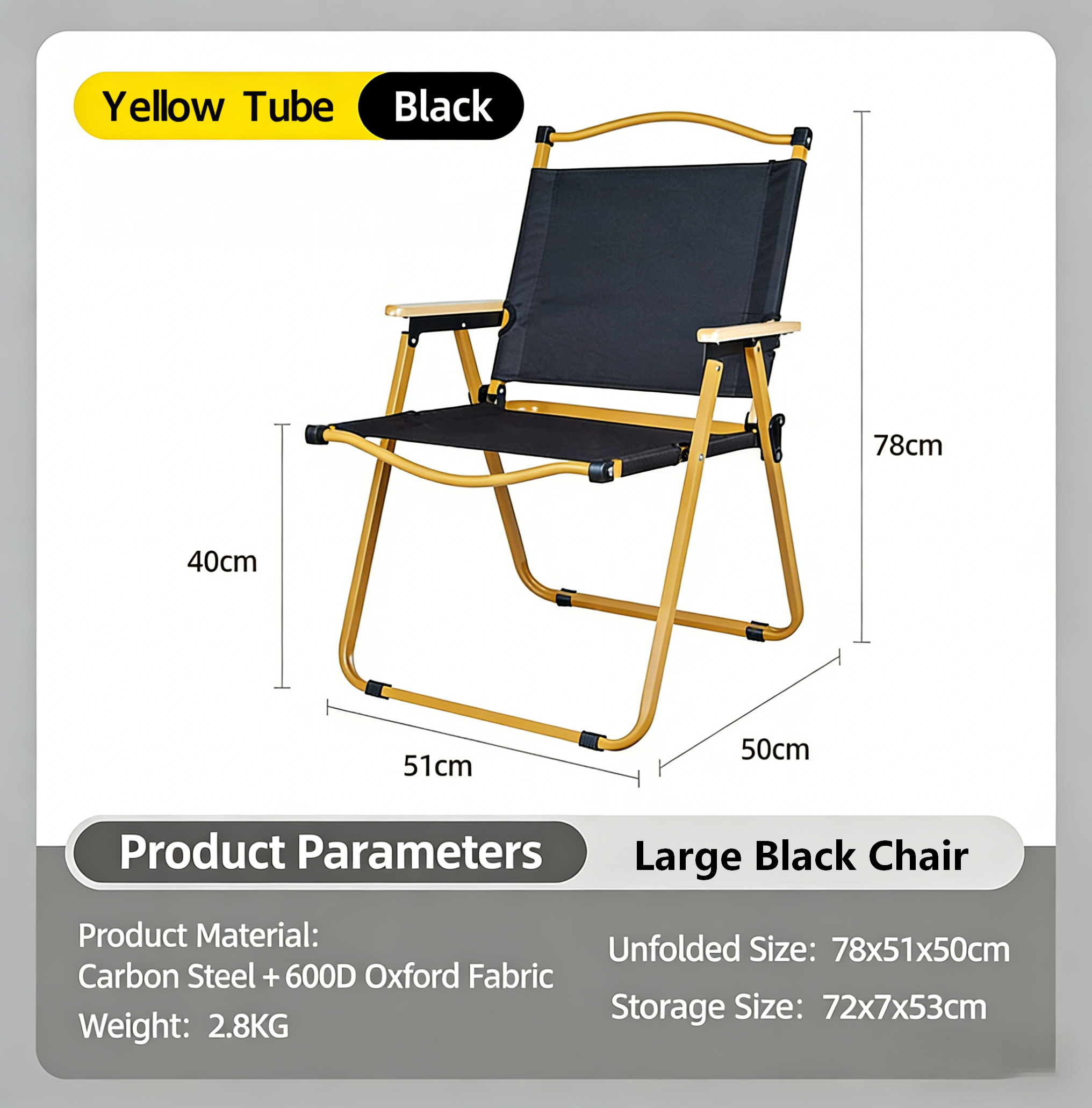 Yellow Tube Black

78cm

40cm

51cm

50cm

Product Parameters

Large Black Chair

Product Material:
Carbon Steel + 600D Oxford Fabric

Weight: 2.8KG

Unfolded Size: 78x51x50cm

Storage Size: 72x7x53cm